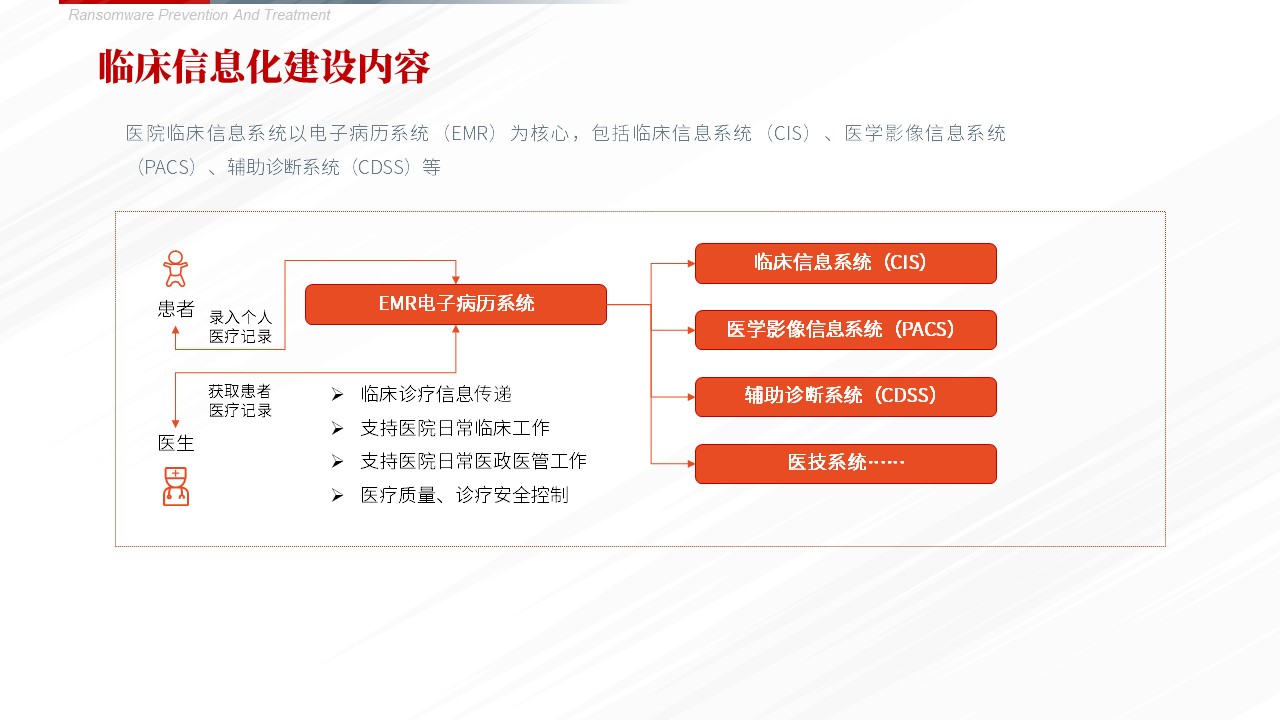 Ransomware Prevention And Treatment

临床信息化建设内容

医院临床信息系统以电子病历系统（EMR）为核心，包括临床信息系统（CIS）、医学影像信息系统（PACS）、辅助诊断系统（CDSS）等

患者

录入个人医疗记录

EMR电子病历系统

获取患者医疗记录

医生

➢ 临床诊疗信息传递
➢ 支持医院日常临床工作
➢ 支持医院日常医政医管工作
➢ 医疗质量、诊疗安全控制

临床信息系统（CIS）

医学影像信息系统（PACS）

辅助诊断系统（CDSS）

医技系统……